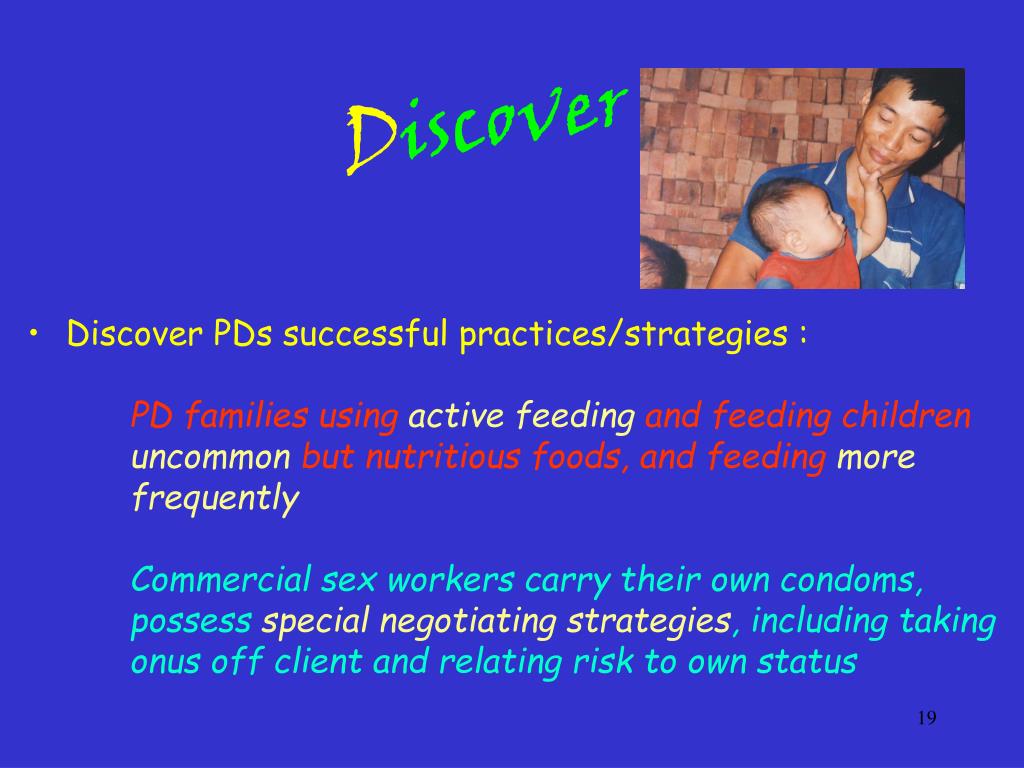 Discover

• Discover PDs successful practices/strategies :

PD families using active feeding and feeding children uncommon but nutritious foods, and feeding more frequently

Commercial sex workers carry their own condoms, possess special negotiating strategies, including taking onus off client and relating risk to own status

19